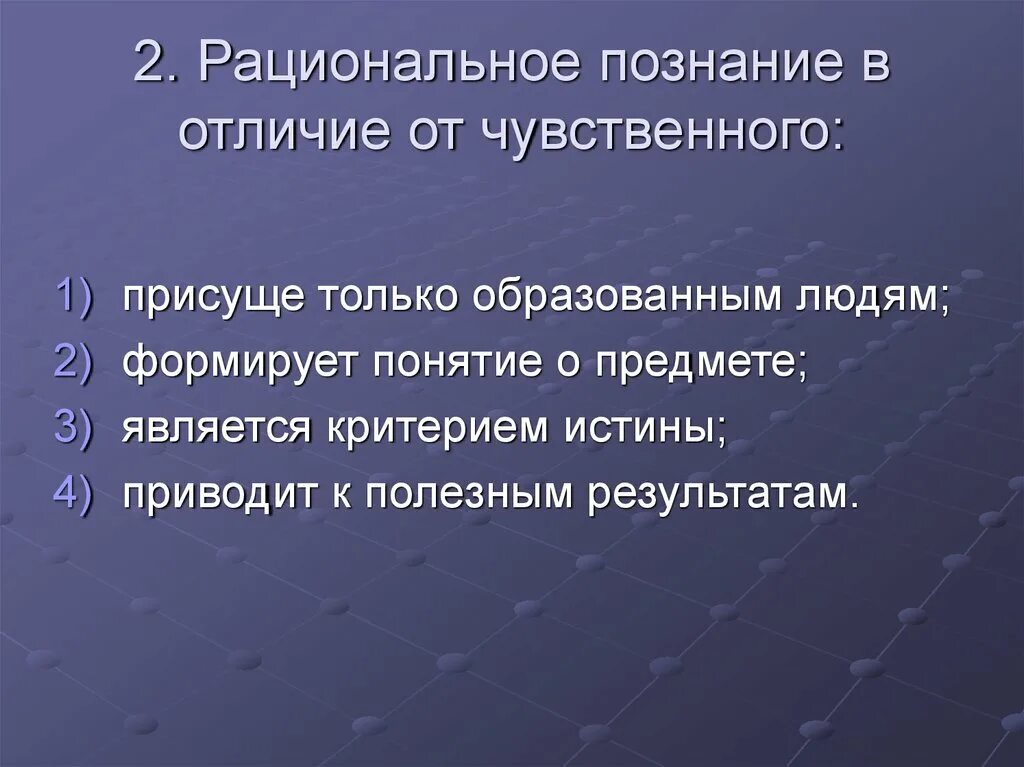 2. Рациональное познание в отличие от чувственного:

1) присуще только образованным людям;
2) формирует понятие о предмете;
3) является критерием истины;
4) приводит к полезным результатам.